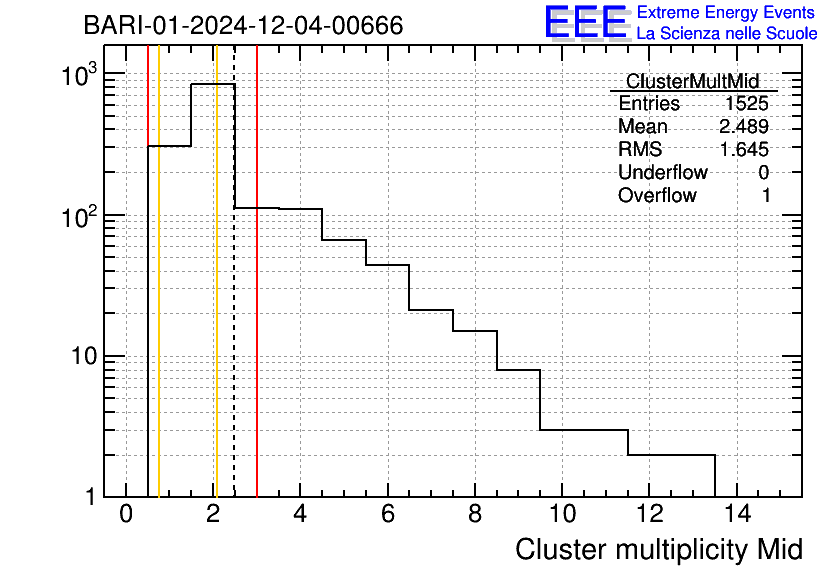 BARI-01-2024-12-04-00666

EEE Extreme Energy Events
La Scienza nelle Scuole

| ClusterMultMid | |
|---|---|
| Entries | 1525 |
| Mean | 2.489 |
| RMS | 1.645 |
| Underflow | 0 |
| Overflow | 1 |

$10^3$
$10^2$
10
1

0 2 4 6 8 10 12 14

Cluster multiplicity Mid